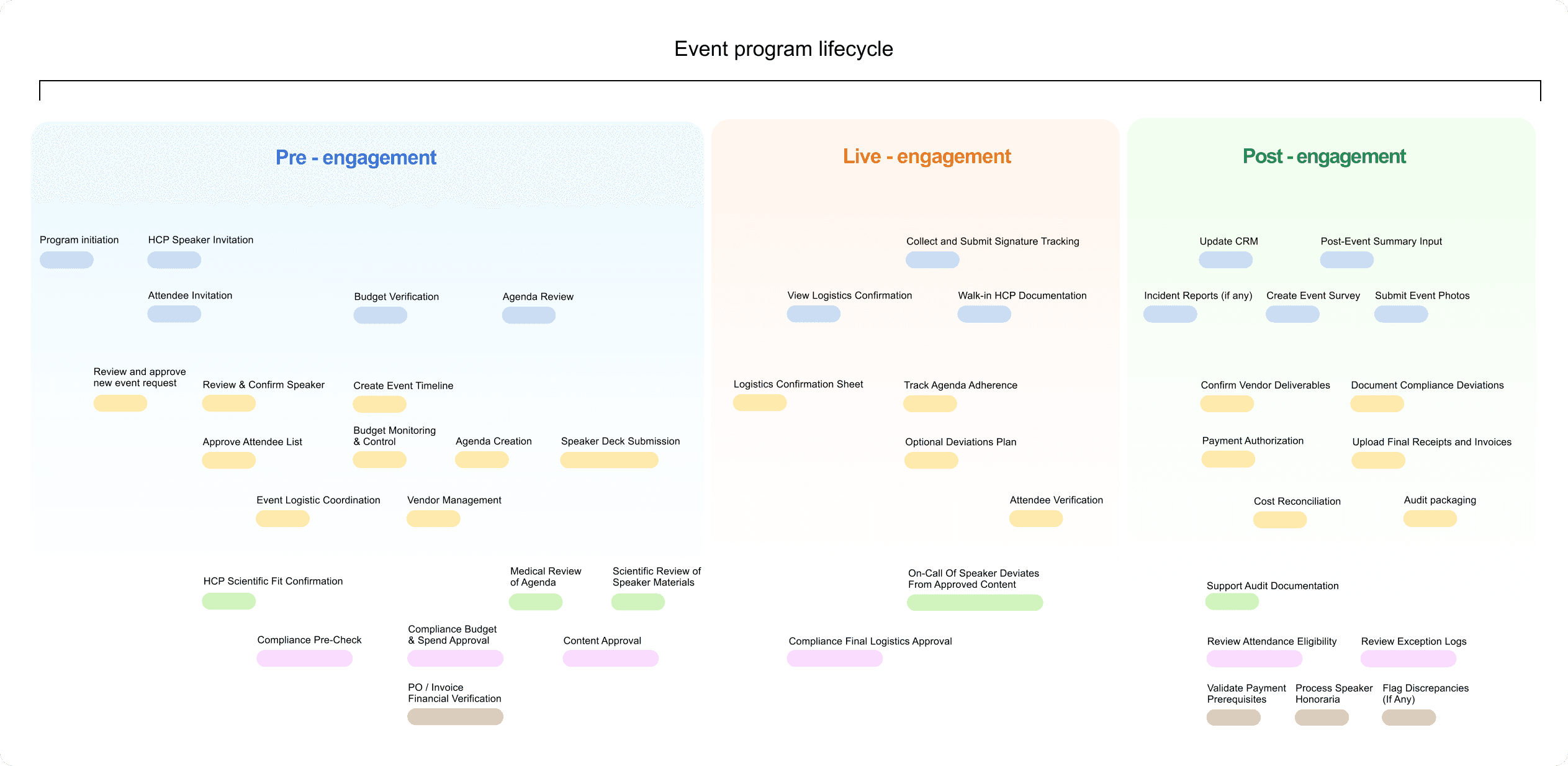 Event program lifecycle

Pre - engagement

Program initiation

HCP Speaker Invitation

Attendee Invitation

Budget Verification

Agenda Review

Review and approve new event request

Review & Confirm Speaker

Create Event Timeline

Approve Attendee List

Budget Monitoring & Control

Agenda Creation

Speaker Deck Submission

Event Logistic Coordination

Vendor Management

HCP Scientific Fit Confirmation

Medical Review of Agenda

Scientific Review of Speaker Materials

Compliance Pre-Check

Compliance Budget & Spend Approval

Content Approval

PO / Invoice Financial Verification

Live - engagement

Collect and Submit Signature Tracking

View Logistics Confirmation

Walk-in HCP Documentation

Logistics Confirmation Sheet

Track Agenda Adherence

Optional Deviations Plan

Attendee Verification

On-Call Of Speaker Deviates From Approved Content

Compliance Final Logistics Approval

Post - engagement

Update CRM

Post-Event Summary Input

Incident Reports (if any)

Create Event Survey

Submit Event Photos

Confirm Vendor Deliverables

Document Compliance Deviations

Payment Authorization

Upload Final Receipts and Invoices

Cost Reconciliation

Audit packaging

Support Audit Documentation

Review Attendance Eligibility

Review Exception Logs

Validate Payment Prerequisites

Process Speaker Honoraria

Flag Discrepancies (If Any)